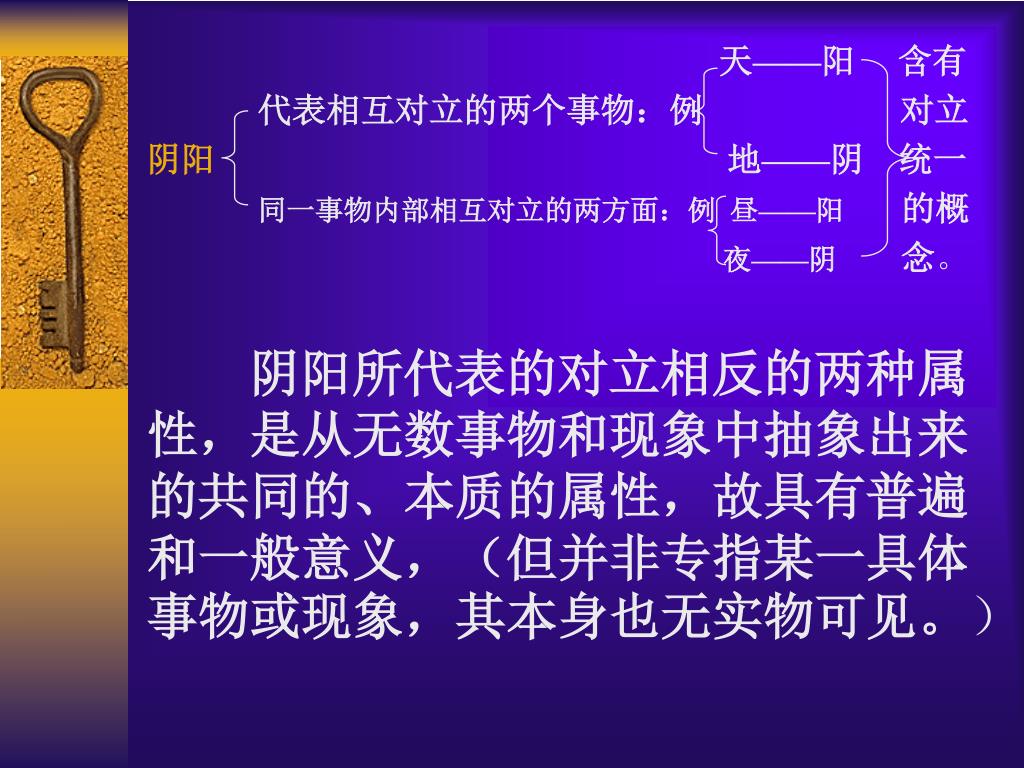 阴阳

代表相互对立的两个事物：例 天——阳 地——阴

同一事物内部相互对立的两方面：例 昼——阳 夜——阴

含有对立统一的概念。

阴阳所代表的对立相反的两种属性，是从无数事物和现象中抽象出来的共同的、本质的属性，故具有普遍和一般意义，（但并非专指某一具体事物或现象，其本身也无实物可见。）